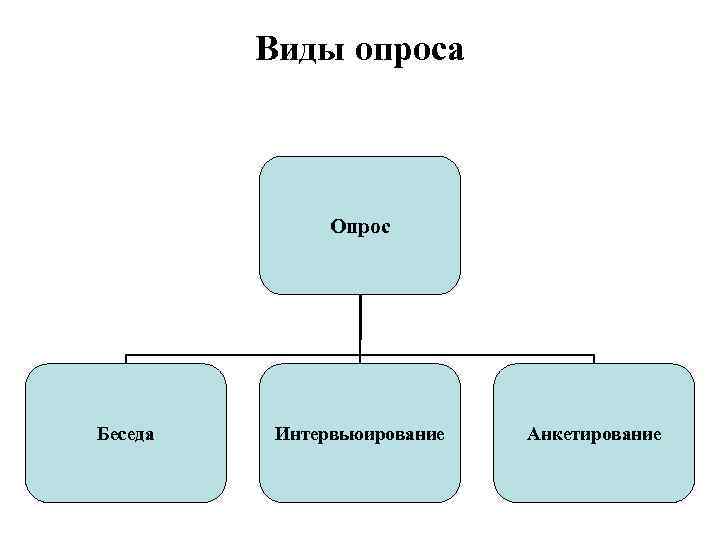 Виды опроса

Опрос

Беседа

Интервьюирование

Анкетирование